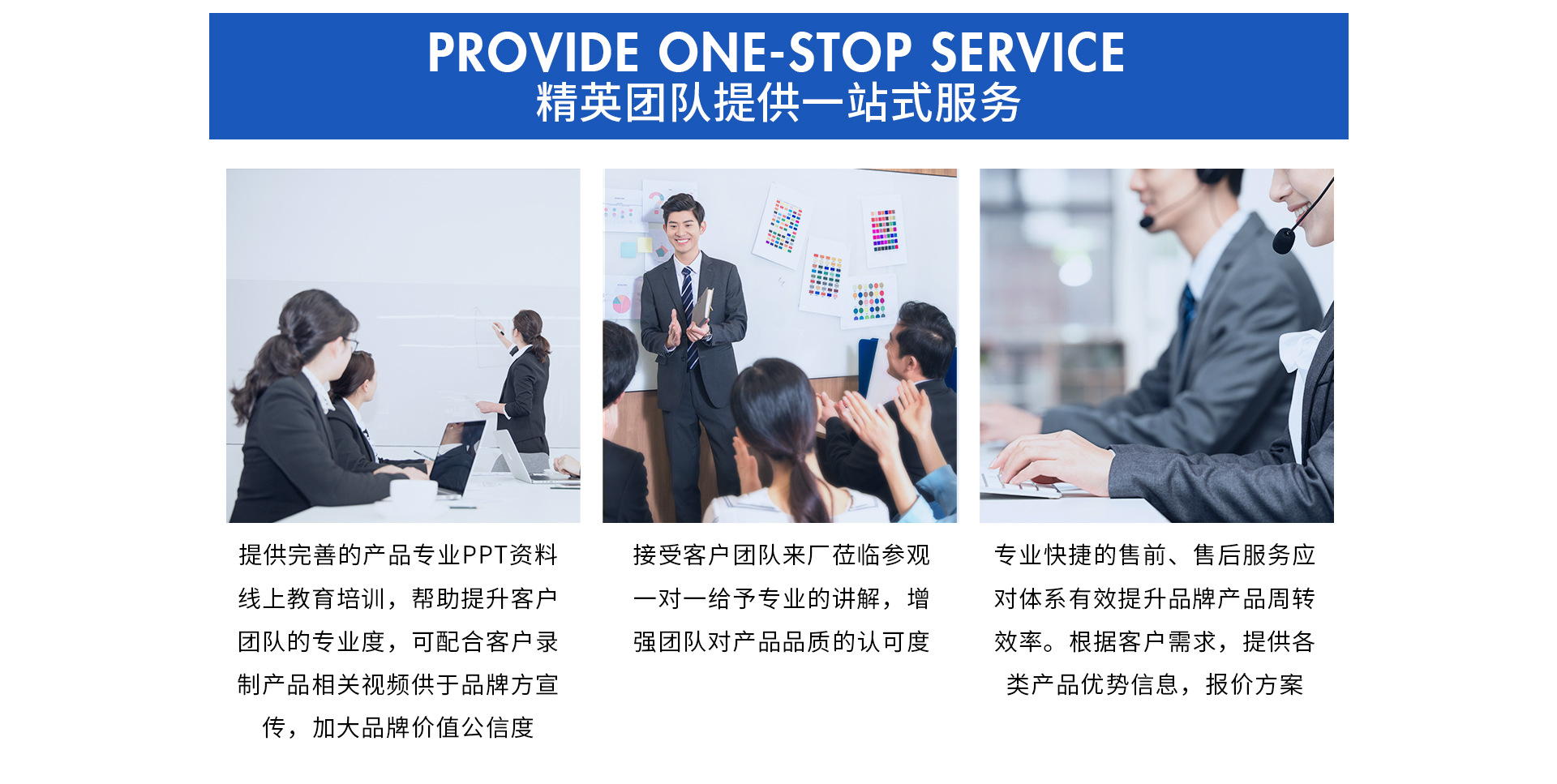 PROVIDE ONE-STOP SERVICE
精英团队提供一站式服务

提供完善的产品专业PPT资料线上教育培训，帮助提升客户团队的专业度，可配合客户录制产品相关视频供于品牌方宣传，加大品牌价值公信度

接受客户团队来厂莅临参观一对一给予专业的讲解，增强团队对产品品质的认可度

专业快捷的售前、售后服务应对体系有效提升品牌产品周转效率。根据客户需求，提供各类产品优势信息，报价方案